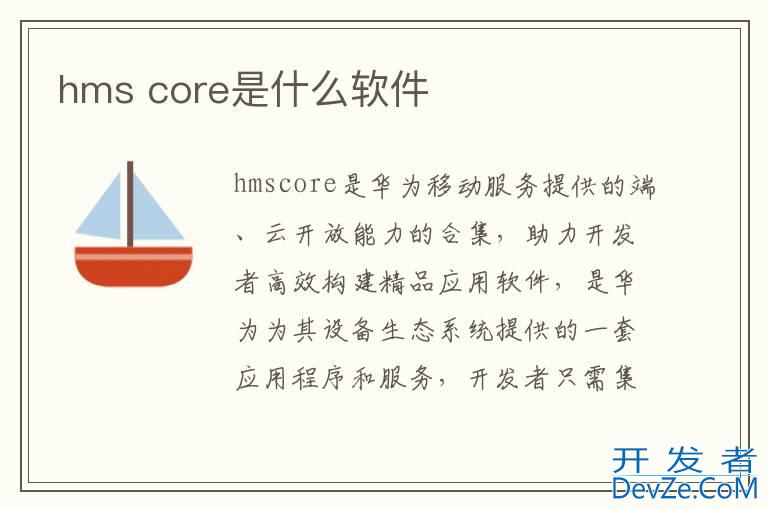 hms core是什么软件

hmscore是华为移动服务提供的端、云开放能力的合集，助力开发者高效构建精品应用软件，是华为为其设备生态系统提供的一套应用程序和服务，开发者只需集

开发者
DevZe.CoM